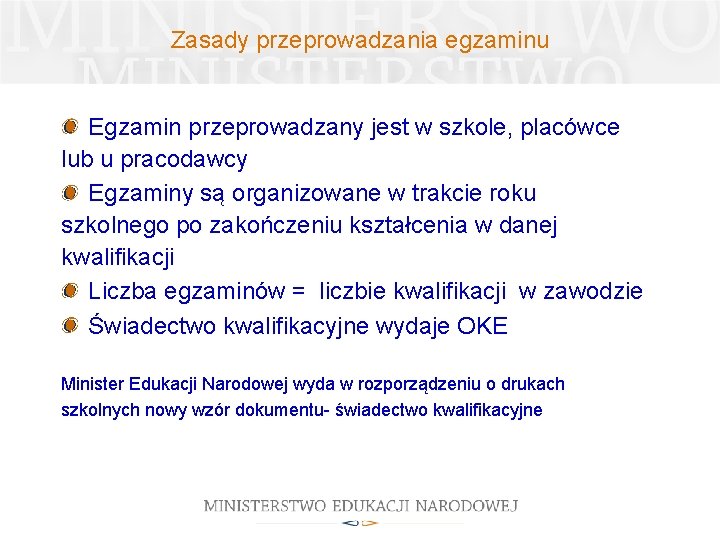 MINISTERSTWO
MINISTERSTWO

Zasady przeprowadzania egzaminu

Egzamin przeprowadzany jest w szkole, placówce lub u pracodawcy

Egzaminy są organizowane w trakcie roku szkolnego po zakończeniu kształcenia w danej kwalifikacji

Liczba egzaminów = liczbie kwalifikacji w zawodzie

Świadectwo kwalifikacyjne wydaje OKE

Minister Edukacji Narodowej wyda w rozporządzeniu o drukach szkolnych nowy wzór dokumentu- świadectwo kwalifikacyjne

MINISTERSTWO EDUKACJI NARODOWEJ